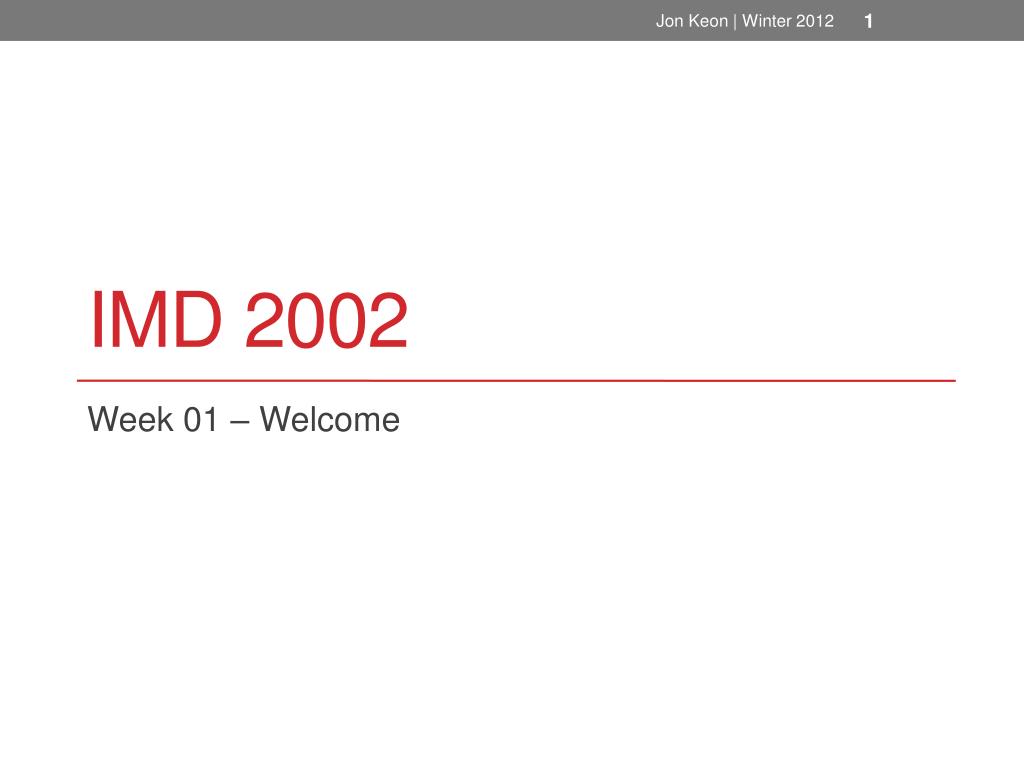 Jon Keon | Winter 2012 1

IMD 2002

Week 01 – Welcome